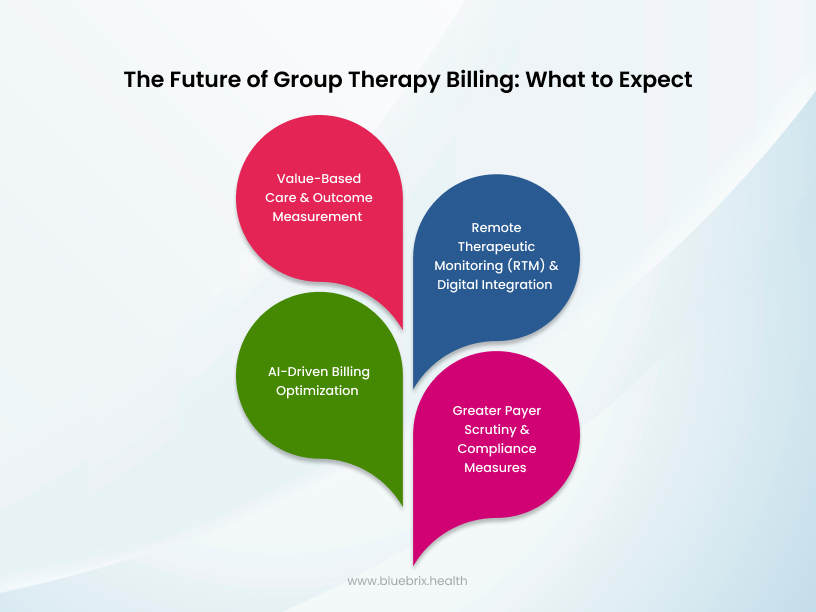 The Future of Group Therapy Billing: What to Expect

Value-Based Care & Outcome Measurement

Remote Therapeutic Monitoring (RTM) & Digital Integration

AI-Driven Billing Optimization

Greater Payer Scrutiny & Compliance Measures

www.bluebrix.health